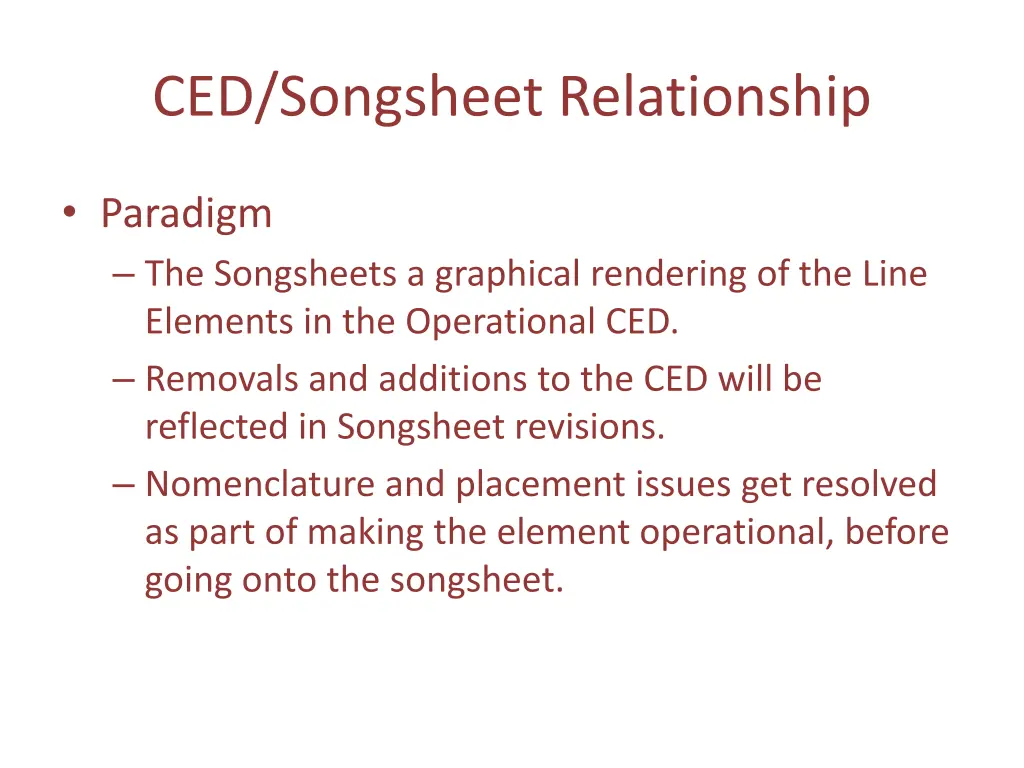 CED/Songsheet Relationship

• Paradigm
– The Songsheets a graphical rendering of the Line Elements in the Operational CED.
– Removals and additions to the CED will be reflected in Songsheet revisions.
– Nomenclature and placement issues get resolved as part of making the element operational, before going onto the songsheet.